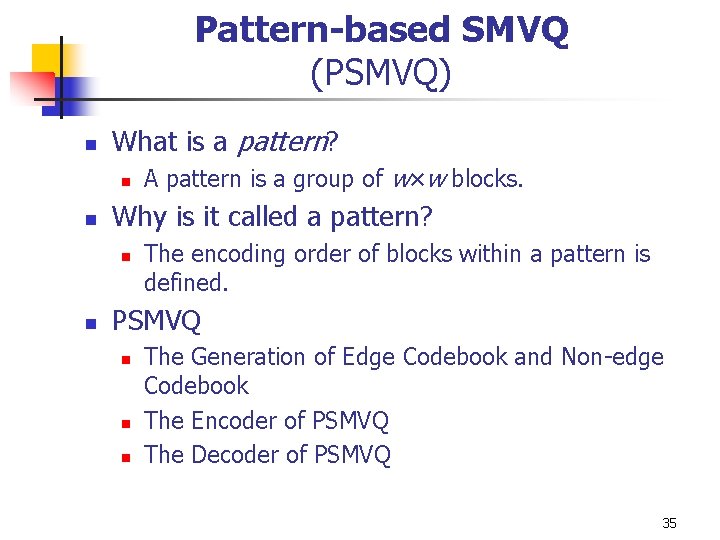 Pattern-based SMVQ
(PSMVQ)

• What is a pattern?
• A pattern is a group of $w \times w$ blocks.
• Why is it called a pattern?
• The encoding order of blocks within a pattern is defined.
• PSMVQ
• The Generation of Edge Codebook and Non-edge Codebook
• The Encoder of PSMVQ
• The Decoder of PSMVQ

35